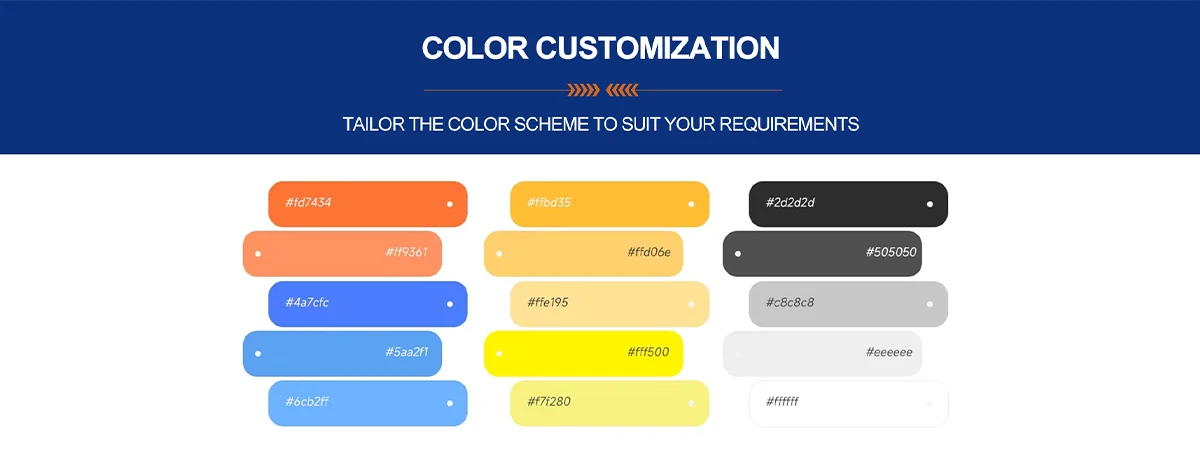 COLOR CUSTOMIZATION

TAILOR THE COLOR SCHEME TO SUIT YOUR REQUIREMENTS

#fd7434
#ff9361
#4a7cfc
#5aa2f1
#6cb2ff

#ffbd35
#ffd06e
#ffe195
#fff500
#f7f280

#2d2d2d
#505050
#c8c8c8
#eeeeee
#ffffff